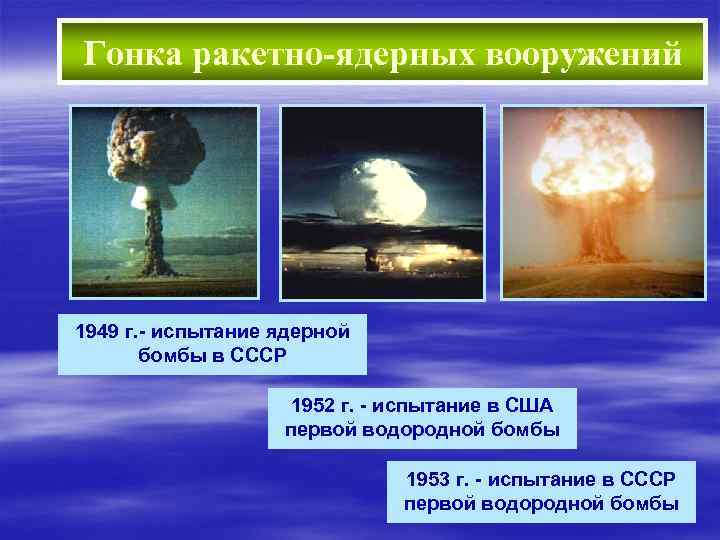 Гонка ракетно-ядерных вооружений

1949 г.- испытание ядерной бомбы в СССР

1952 г. - испытание в США первой водородной бомбы

1953 г. - испытание в СССР первой водородной бомбы